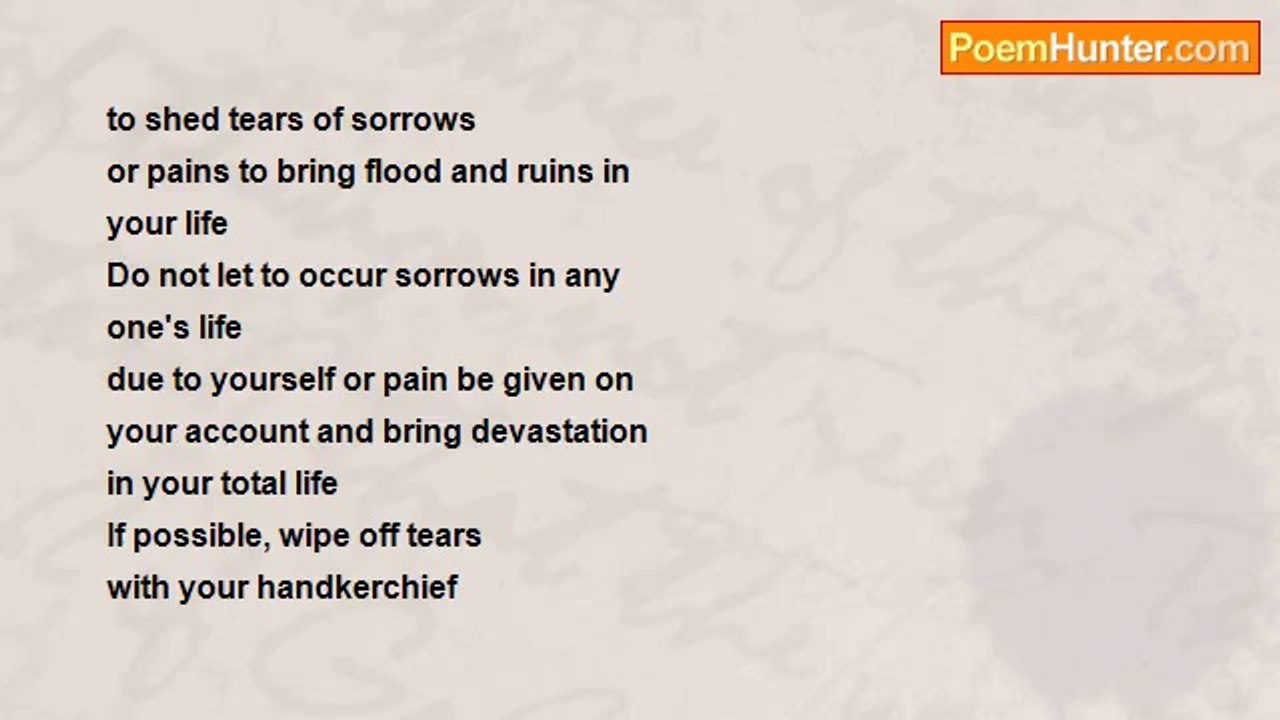 PoemHunter.com

to shed tears of sorrows
or pains to bring flood and ruins in
your life
Do not let to occur sorrows in any
one's life
due to yourself or pain be given on
your account and bring devastation
in your total life
If possible, wipe off tears
with your handkerchief